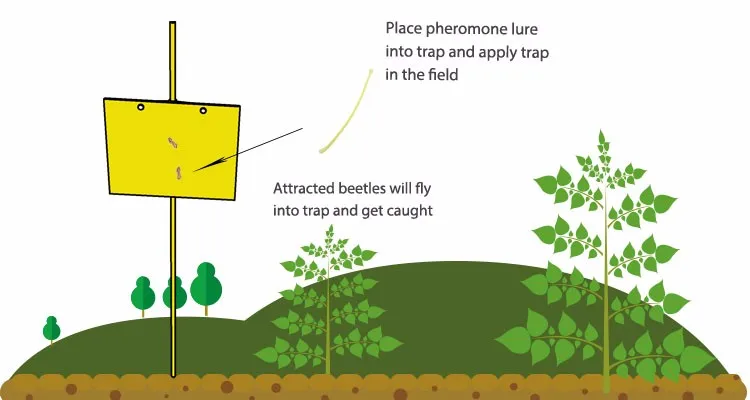 Place pheromone lure into trap and apply trap in the field

Attracted beetles will fly into trap and get caught